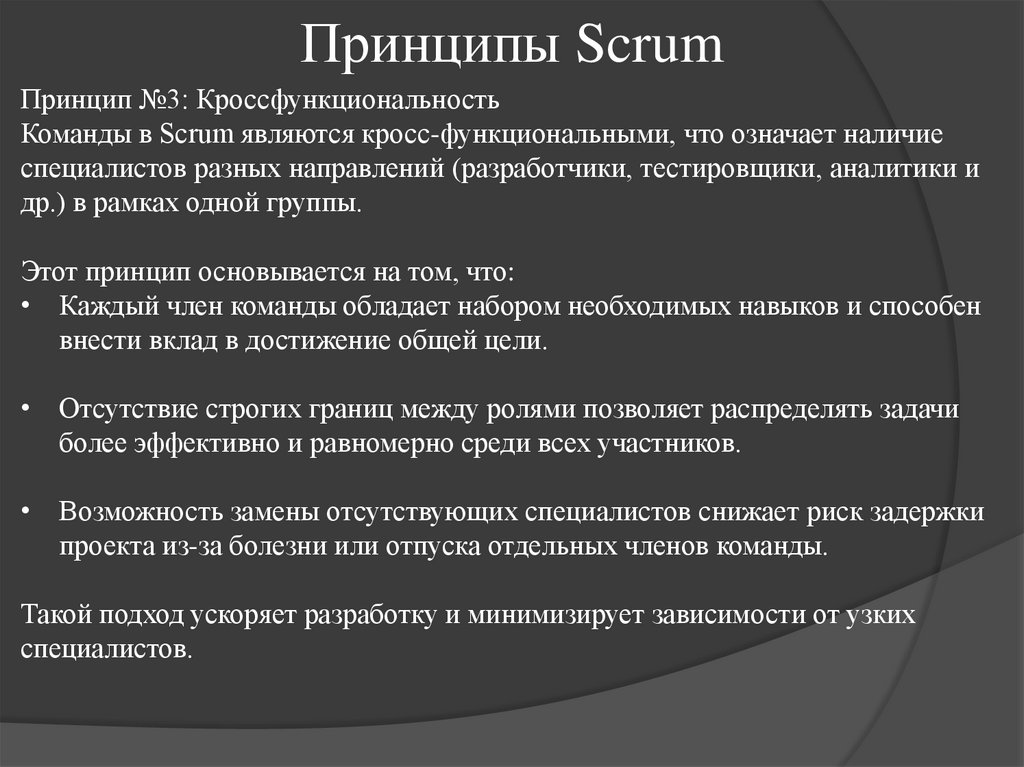 Принципы Scrum

Принцип №3: Кроссфункциональность
Команды в Scrum являются кросс-функциональными, что означает наличие специалистов разных направлений (разработчики, тестировщики, аналитики и др.) в рамках одной группы.

Этот принцип основывается на том, что:
• Каждый член команды обладает набором необходимых навыков и способен внести вклад в достижение общей цели.

• Отсутствие строгих границ между ролями позволяет распределять задачи более эффективно и равномерно среди всех участников.

• Возможность замены отсутствующих специалистов снижает риск задержки проекта из-за болезни или отпуска отдельных членов команды.

Такой подход ускоряет разработку и минимизирует зависимости от узких специалистов.